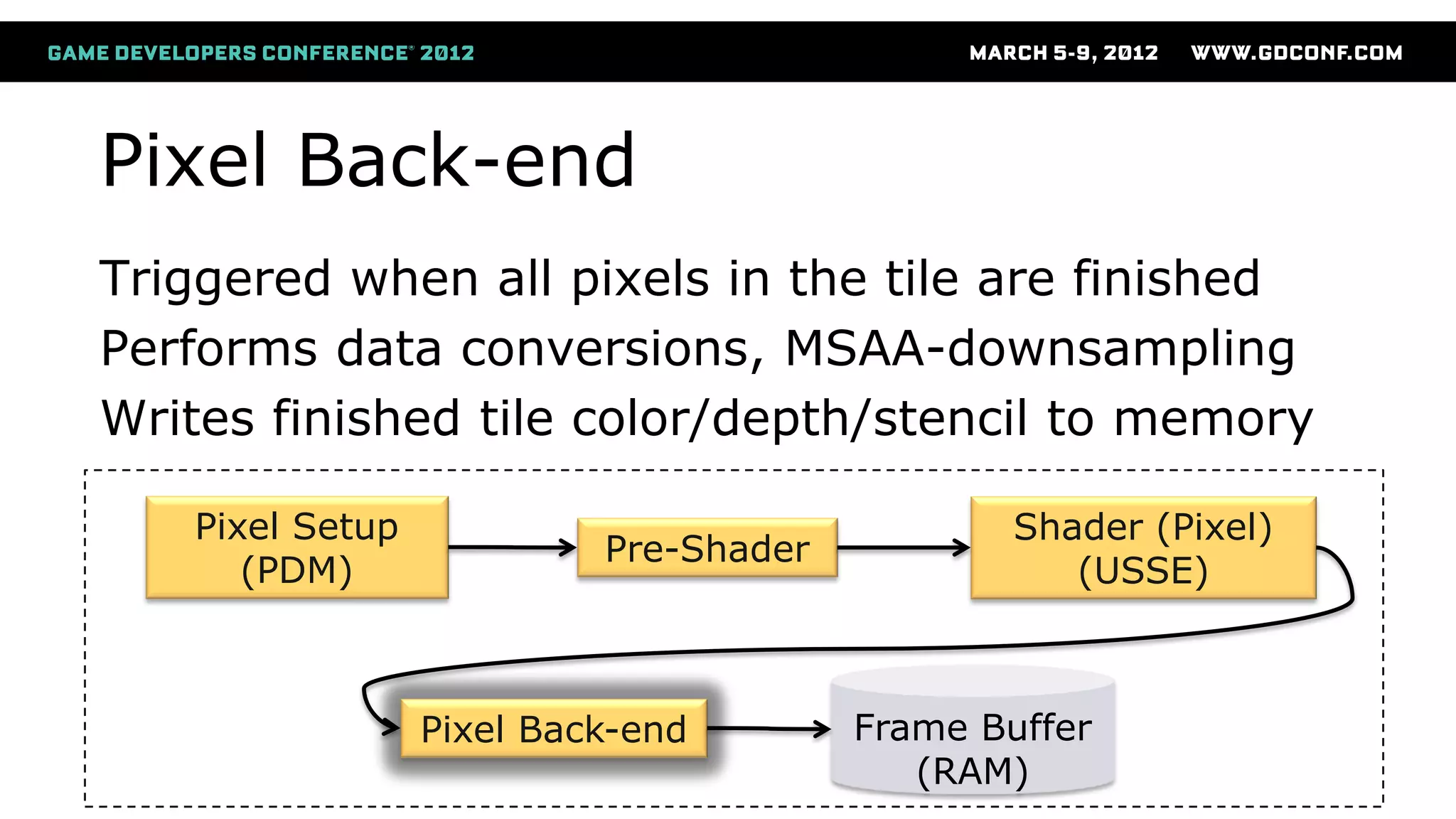 GAME DEVELOPERS CONFERENCE® 2012 MARCH 5-9, 2012 WWW.GDCONF.COM

Pixel Back-end

Triggered when all pixels in the tile are finished
Performs data conversions, MSAA-downsampling
Writes finished tile color/depth/stencil to memory

Pixel Setup (PDM)

Pre-Shader

Shader (Pixel) (USSE)

Pixel Back-end

Frame Buffer (RAM)